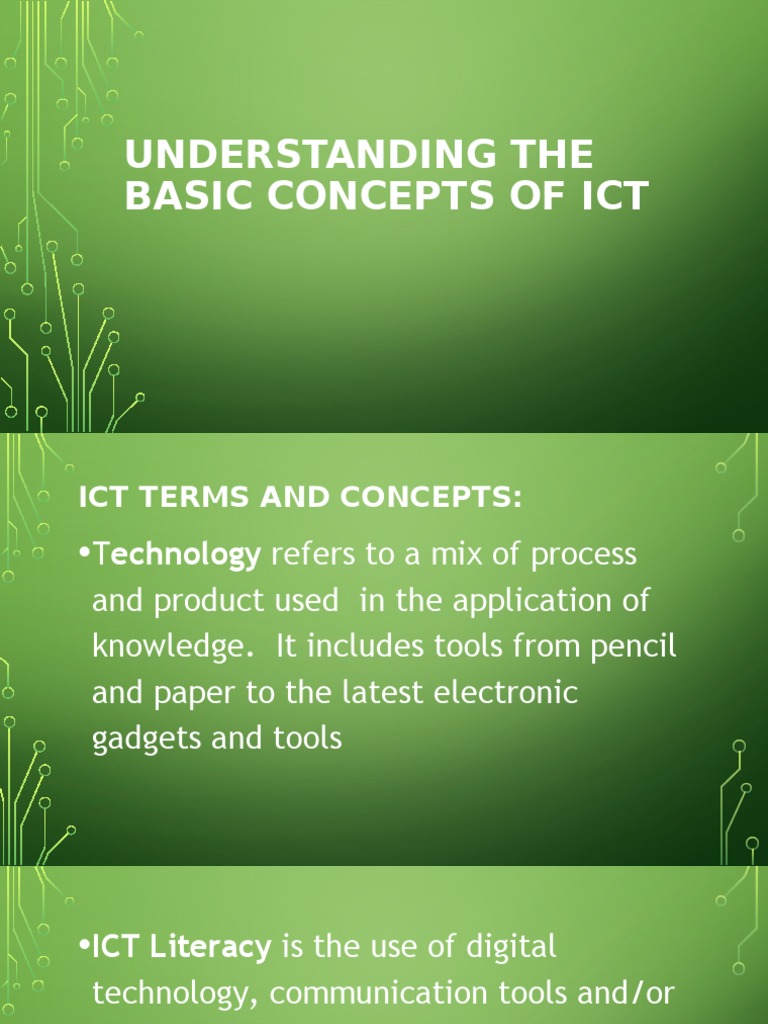 UNDERSTANDING THE BASIC CONCEPTS OF ICT

ICT TERMS AND CONCEPTS:

•Technology refers to a mix of process and product used in the application of knowledge. It includes tools from pencil and paper to the latest electronic gadgets and tools

•ICT Literacy is the use of digital technology, communication tools and/or